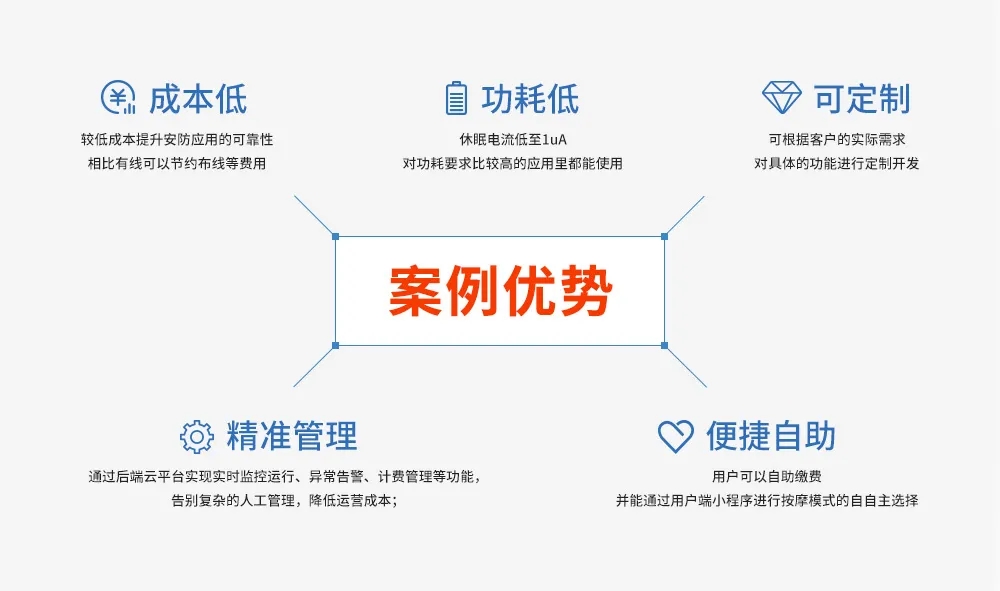 成本低
较低成本提升安防应用的可靠性
相比有线可以节约布线等费用

功耗低
休眠电流低至1uA
对功耗要求比较高的应用里都能使用

可定制
可根据客户的实际需求
对具体的功能进行定制开发

案例优势

精准管理
通过后端云平台实现实时监控运行、异常告警、计费管理等功能，
告别复杂的人工管理，降低运营成本；

便捷自助
用户可以自助缴费
并能通过用户端小程序进行按摩模式的自自主选择